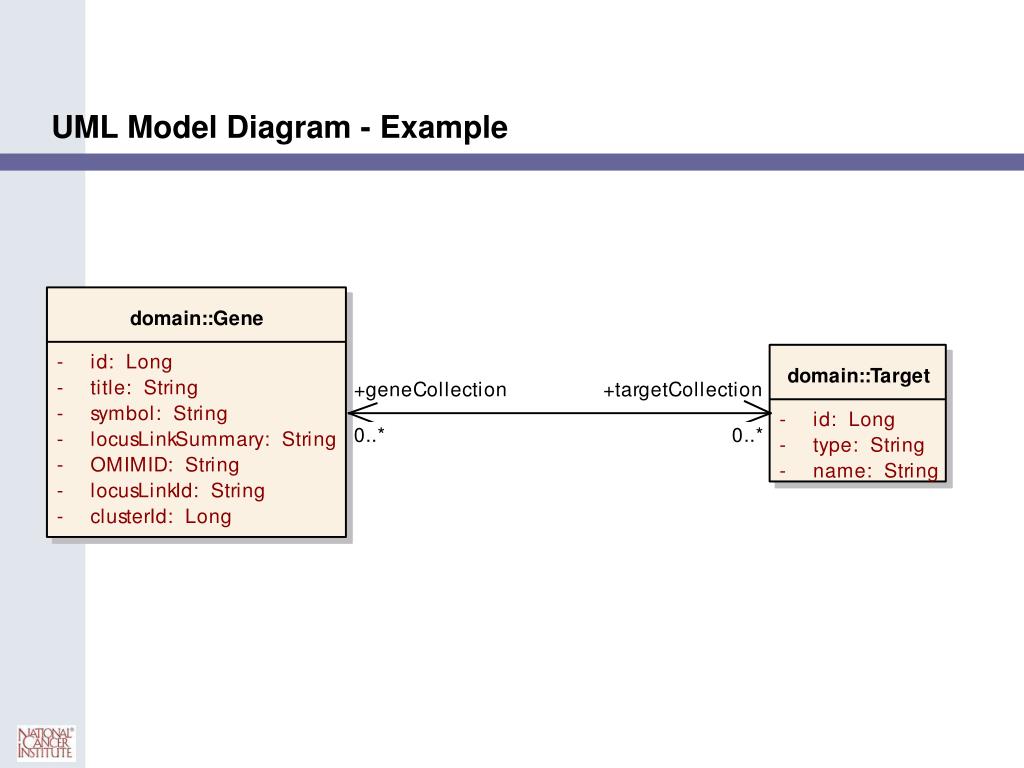 UML Model Diagram - Example

domain::Gene

- id: Long
- title: String
- symbol: String
- locusLinkSummary: String
- OMIMID: String
- locusLinkId: String
- clusterId: Long

+geneCollection
0..*

+targetCollection
0..*

domain::Target

- id: Long
- type: String
- name: String

NATIONAL CANCER INSTITUTE